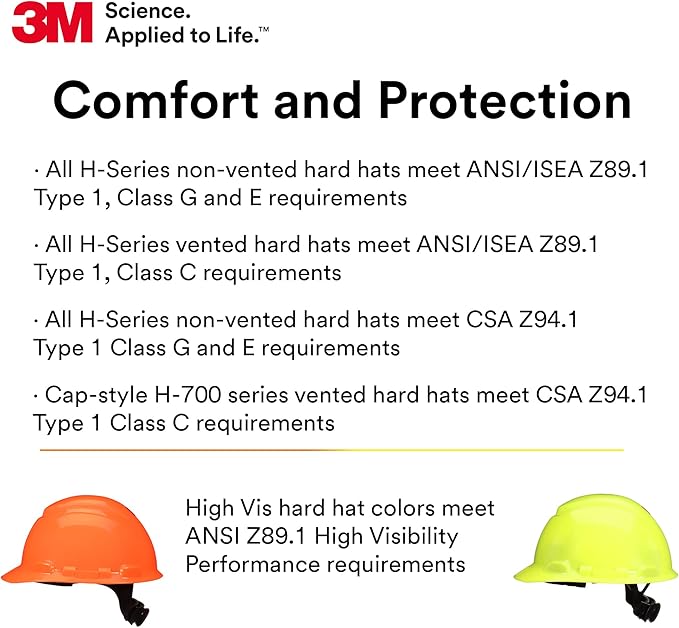 3M Science. Applied to Life.™

Comfort and Protection

· All H-Series non-vented hard hats meet ANSI/ISEA Z89.1 Type 1, Class G and E requirements

· All H-Series vented hard hats meet ANSI/ISEA Z89.1 Type 1, Class C requirements

· All H-Series non-vented hard hats meet CSA Z94.1 Type 1 Class G and E requirements

· Cap-style H-700 series vented hard hats meet CSA Z94.1 Type 1 Class C requirements

High Vis hard hat colors meet ANSI Z89.1 High Visibility Performance requirements